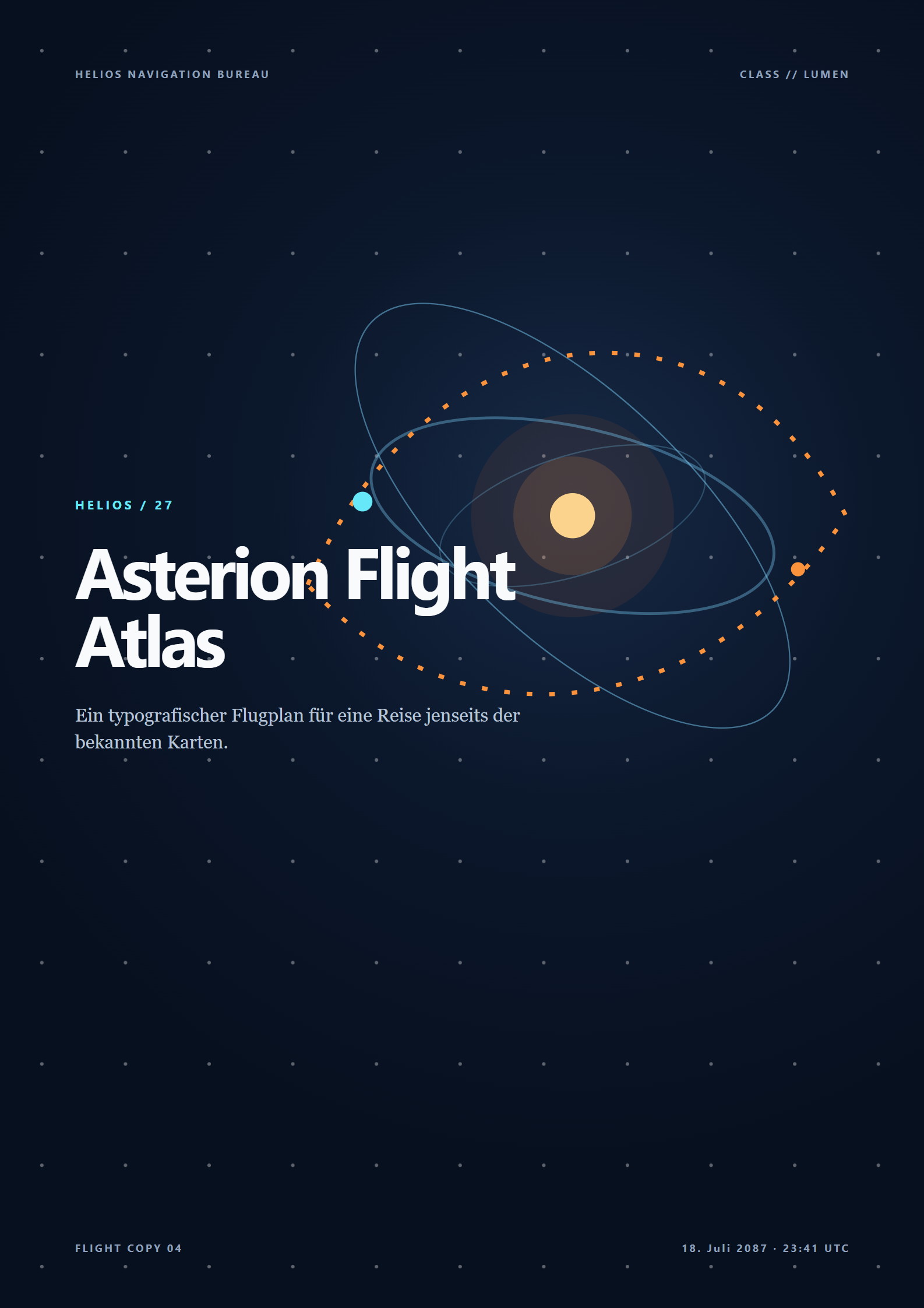 HELIOS NAVIGATION BUREAU

CLASS // LUMEN

HELIOS / 27

Asterion Flight Atlas

Ein typografischer Flugplan für eine Reise jenseits der bekannten Karten.

FLIGHT COPY 04

18. Juli 2087 · 23:41 UTC